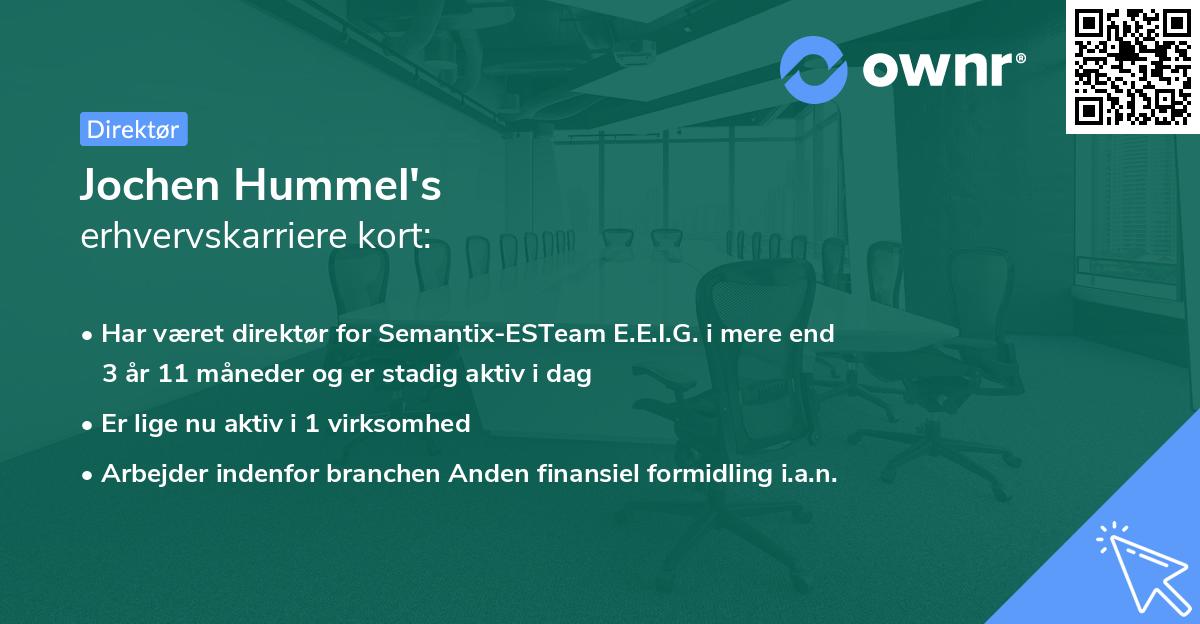 ownr®

Direktør

Jochen Hummel's
erhvervskarriere kort:

• Har været direktør for Semantix-ESTeam E.E.I.G. i mere end 3 år 11 måneder og er stadig aktiv i dag

• Er lige nu aktiv i 1 virksomhed

• Arbejder indenfor branchen Anden finansiel formidling i.a.n.